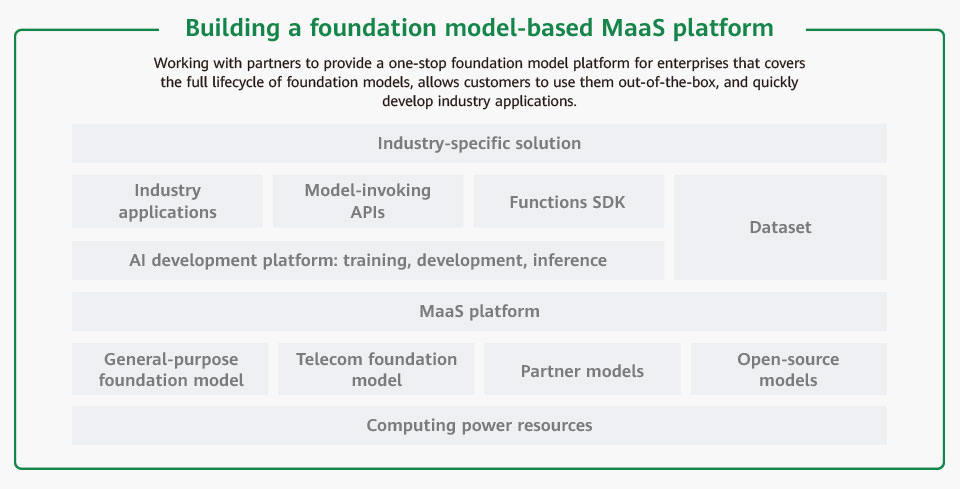 Building a foundation model-based MaaS platform

Working with partners to provide a one-stop foundation model platform for enterprises that covers the full lifecycle of foundation models, allows customers to use them out-of-the-box, and quickly develop industry applications.

Industry-specific solution

Industry applications

Model-invoking APIs

Functions SDK

Dataset

AI development platform: training, development, inference

MaaS platform

General-purpose foundation model

Telecom foundation model

Partner models

Open-source models

Computing power resources